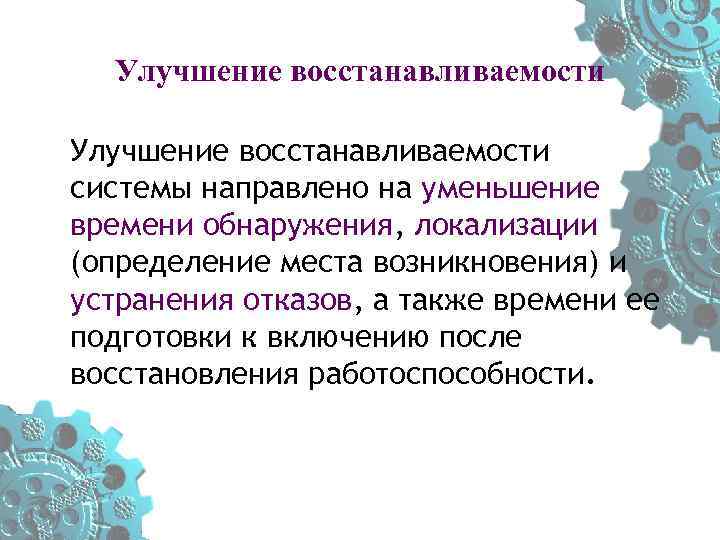 Улучшение восстанавливаемости

Улучшение восстанавливаемости системы направлено на уменьшение времени обнаружения, локализации (определение места возникновения) и устранения отказов, а также времени ее подготовки к включению после восстановления работоспособности.